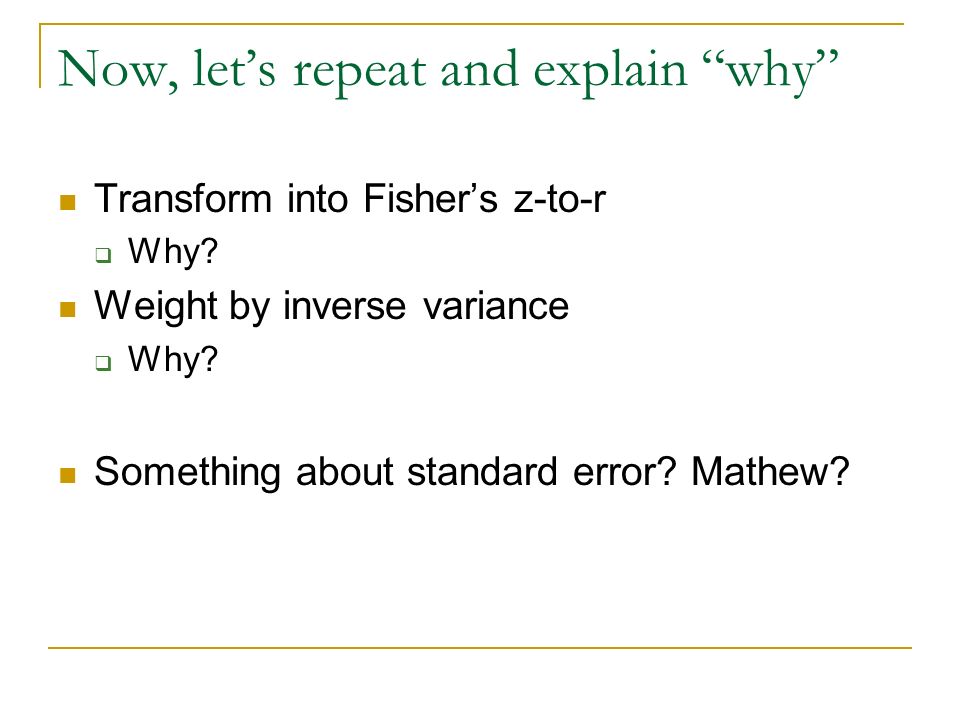 Now, let's repeat and explain "why"

Transform into Fisher's z-to-r

Why?

Weight by inverse variance

Why?

Something about standard error? Mathew?